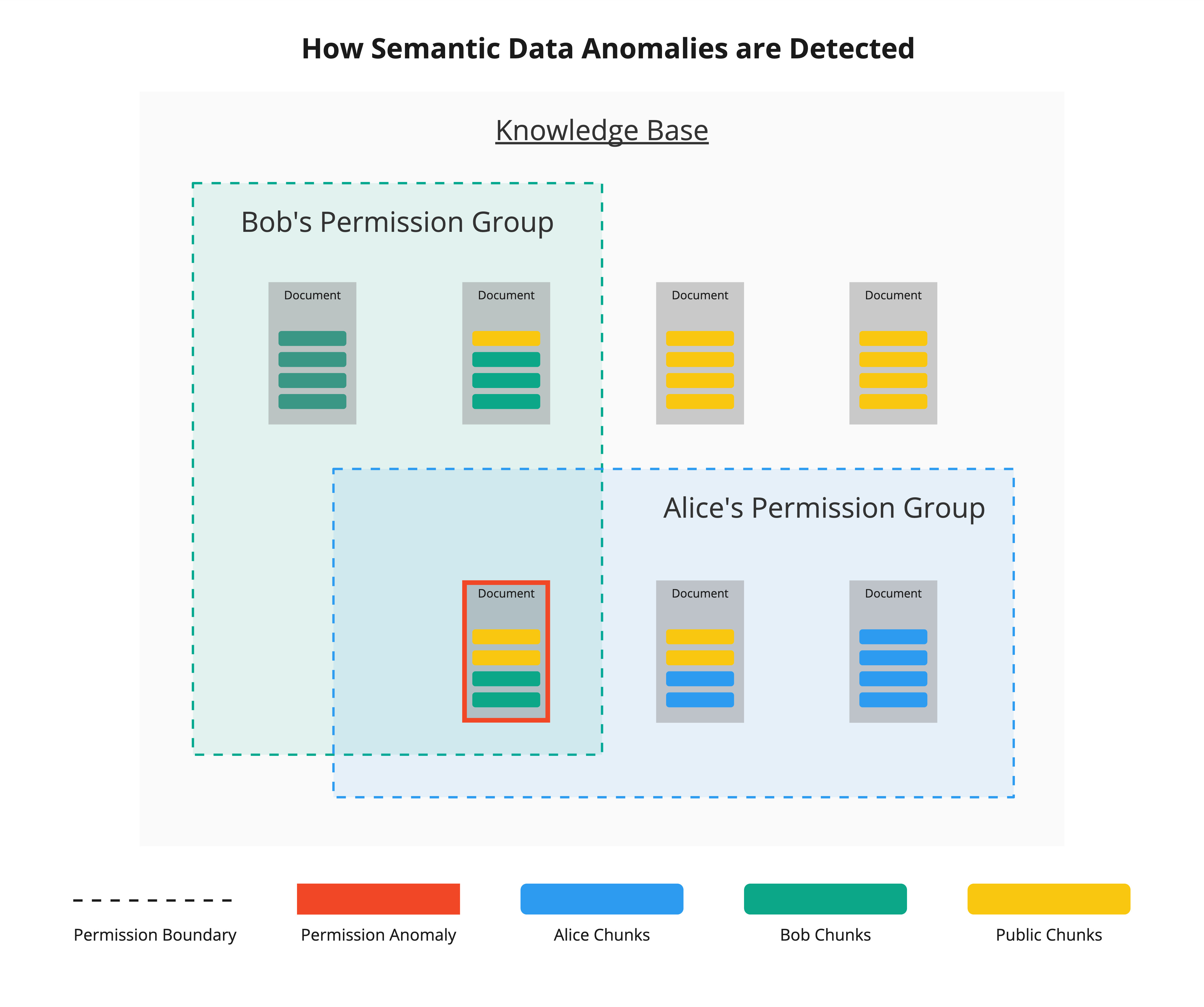 How Semantic Data Anomalies are Detected

Knowledge Base

Bob's Permission Group

Document

Document

Document

Document

Alice's Permission Group

Document

Document

Document

Permission Boundary

Permission Anomaly

Alice Chunks

Bob Chunks

Public Chunks